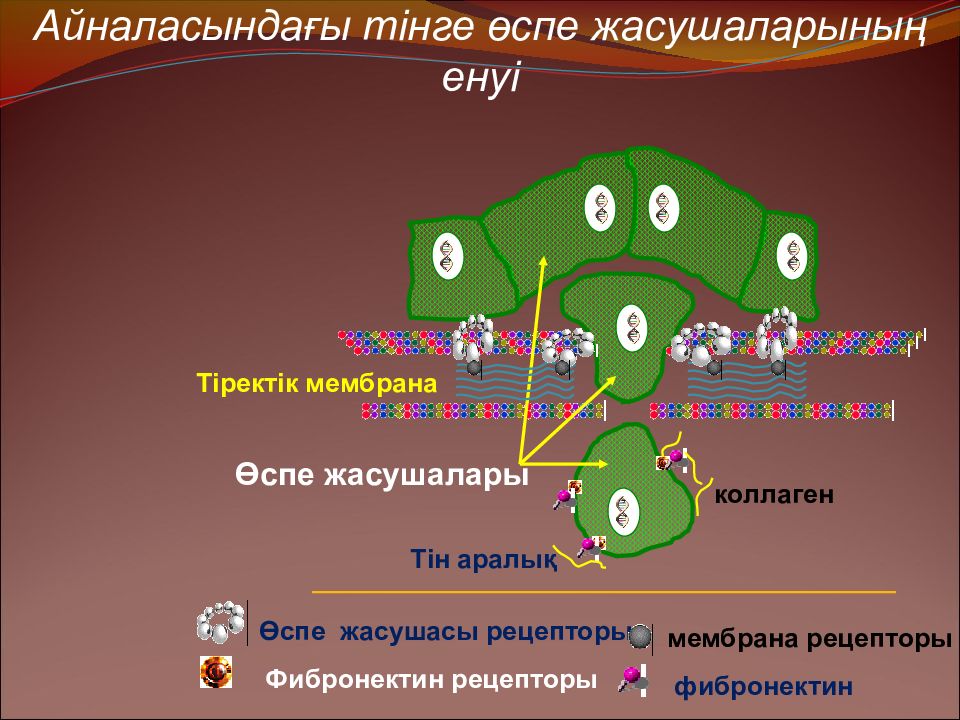 Айналасындағы тінге өспе жасушаларының енуі

Тіректік мембрана

Өспе жасушалары

коллаген

Тін аралық

Өспе жасушасы рецепторы

мембрана рецепторы

Фибронектин рецепторы

фибронектин